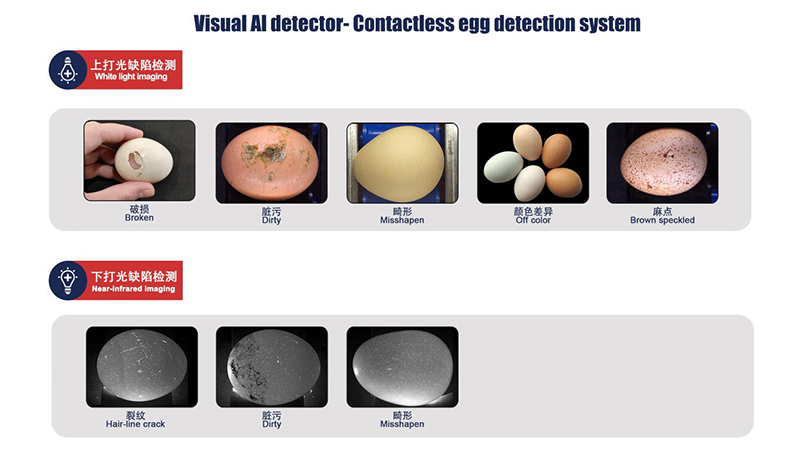 Visual AI detector- Contactless egg detection system

上打光缺陷检测
White light imaging

破损
Broken

脏污
Dirty

畸形
Misshapen

颜色差异
Off color

麻点
Brown speckled

下打光缺陷检测
Near-infrared imaging

裂纹
Hair-line crack

脏污
Dirty

畸形
Misshapen